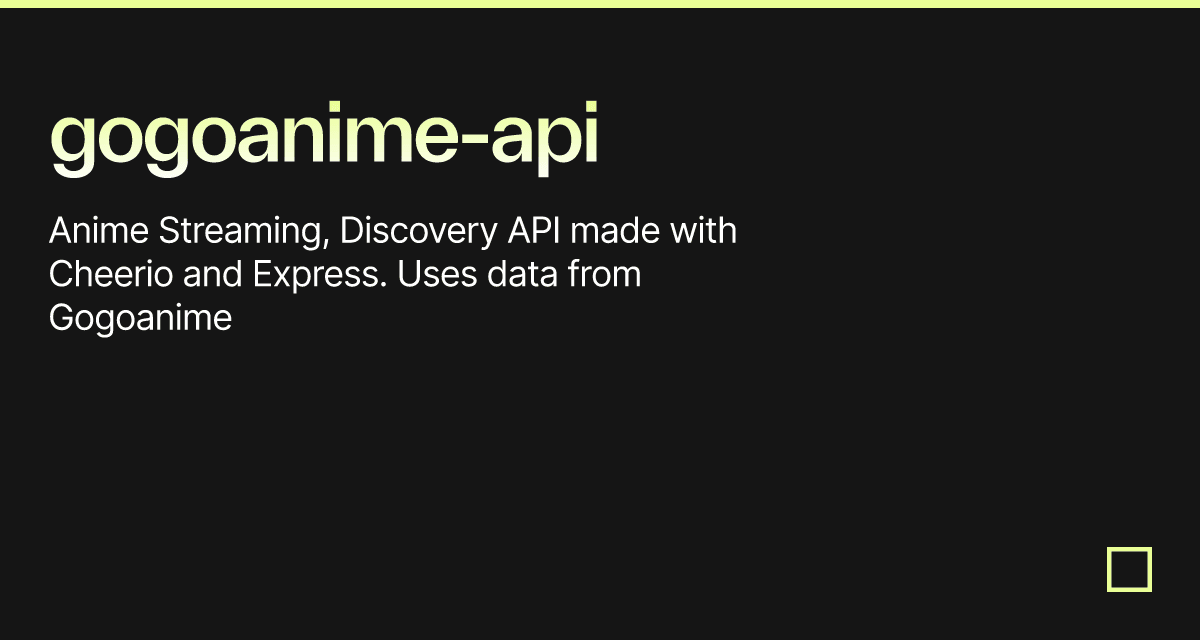 gogoanime-api

Anime Streaming, Discovery API made with Cheerio and Express. Uses data from Gogoanime